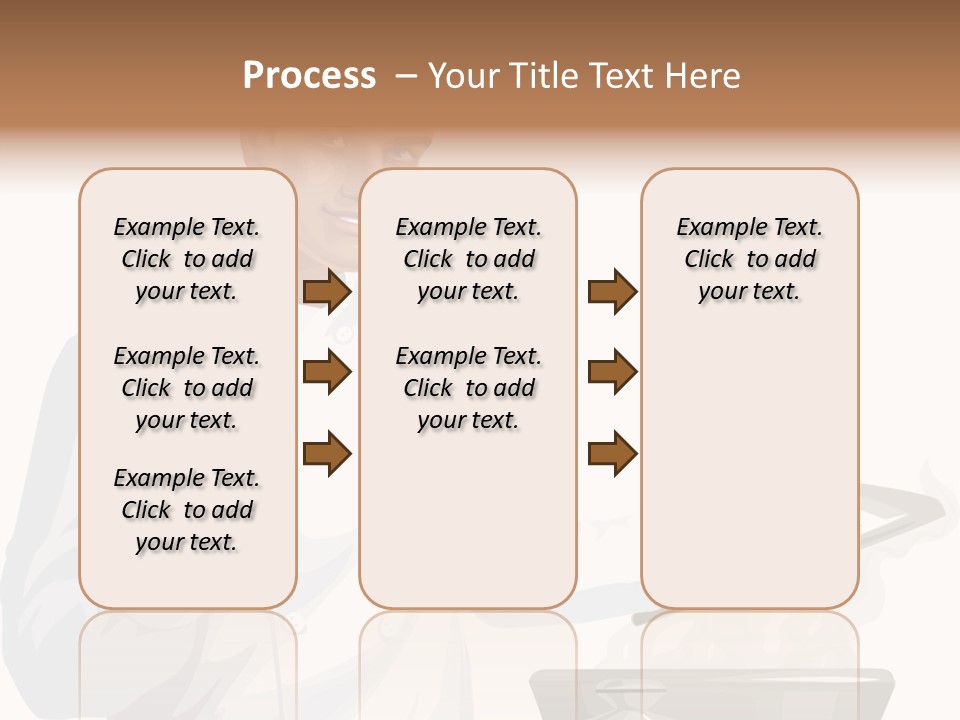 Process – Your Title Text Here

Example Text. Click to add your text.

Example Text. Click to add your text.

Example Text. Click to add your text.

Example Text. Click to add your text.

Example Text. Click to add your text.

Example Text. Click to add your text.